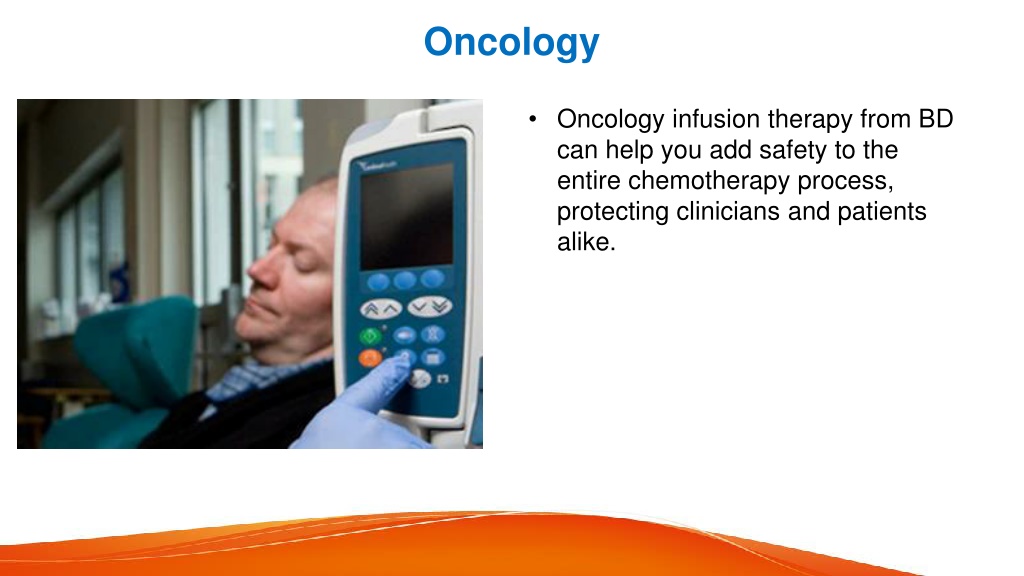 Oncology

• Oncology infusion therapy from BD can help you add safety to the entire chemotherapy process, protecting clinicians and patients alike.